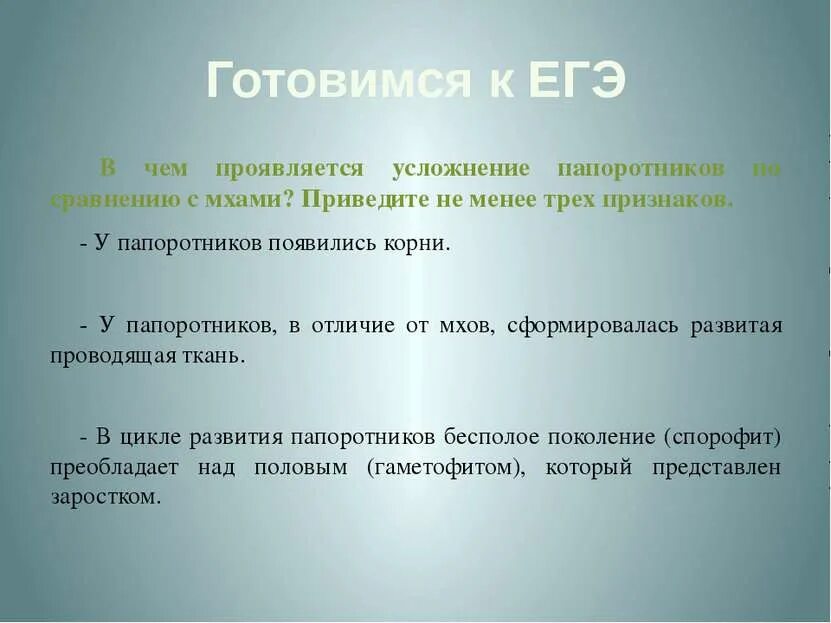 Готовимся к ЕГЭ

В чем проявляется усложнение папоротников по сравнению с мхами? Приведите не менее трех признаков.

- У папоротников появились корни.

- У папоротников, в отличие от мхов, сформировалась развитая проводящая ткань.

- В цикле развития папоротников бесполое поколение (спорофит) преобладает над половым (гаметофитом), который представлен заростком.